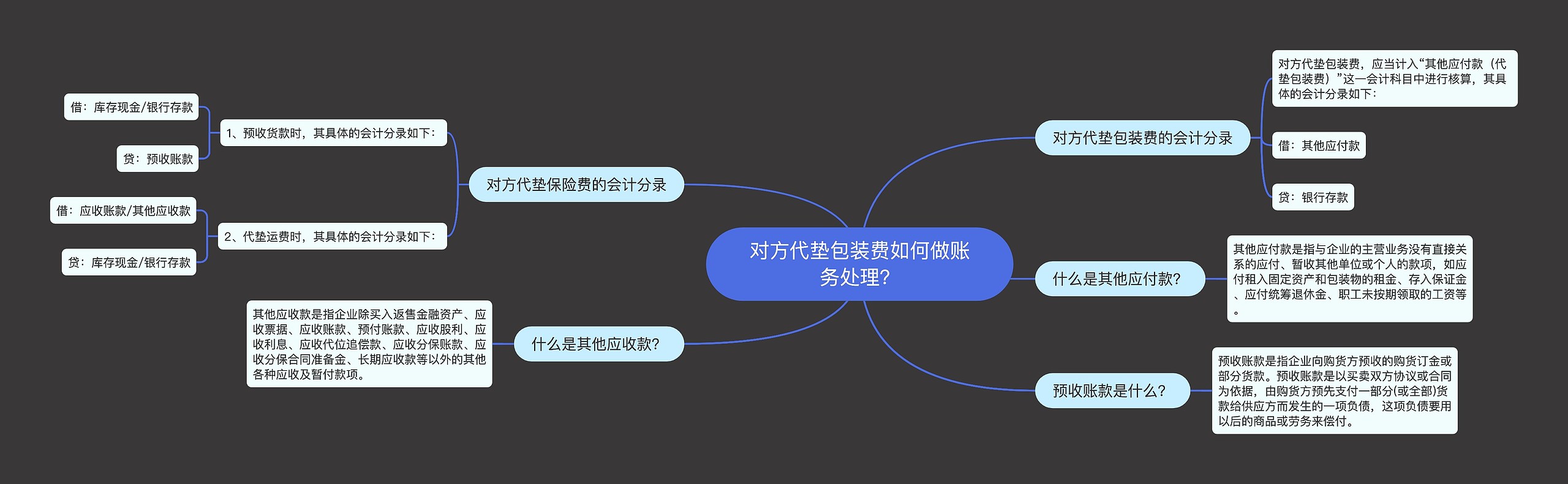 对方代垫包装费如何做账务处理?

对方代垫包装费的会计分录

对方代垫包装费，应当计入“其他应付款（代垫包装费）”这一会计科目中进行核算，其具体的会计分录如下：

借：其他应付款

贷：银行存款

什么是其他应付款?

其他应付款是指与企业的主营业务没有直接关系的应付、暂收其他单位或个人的款项，如应付租入固定资产和包装物的租金、存入保证金、应付统筹退休金、职工未按期领取的工资等。

预收账款是什么?

预收账款是指企业向购货方预收的购货订金或部分货款。预收账款是以买卖双方协议或合同为依据，由购货方预先支付一部分(或全部)货款给供应方而发生的一项负债，这项负债要用以后的商品或劳务来偿付。

对方代垫保险费的会计分录

1、预收货款时，其具体的会计分录如下：

借：库存现金/银行存款

贷：预收账款

2、代垫运费时，其具体的会计分录如下：

借：应收账款/其他应收款

贷：库存现金/银行存款

什么是其他应收款?

其他应收款是指企业除买入返售金融资产、应收票据、应收账款、预付账款、应收股利、应收利息、应收代位追偿款、应收分保账款、应收分保合同准备金、长期应收款等以外的其他各种应收及暂付款项。